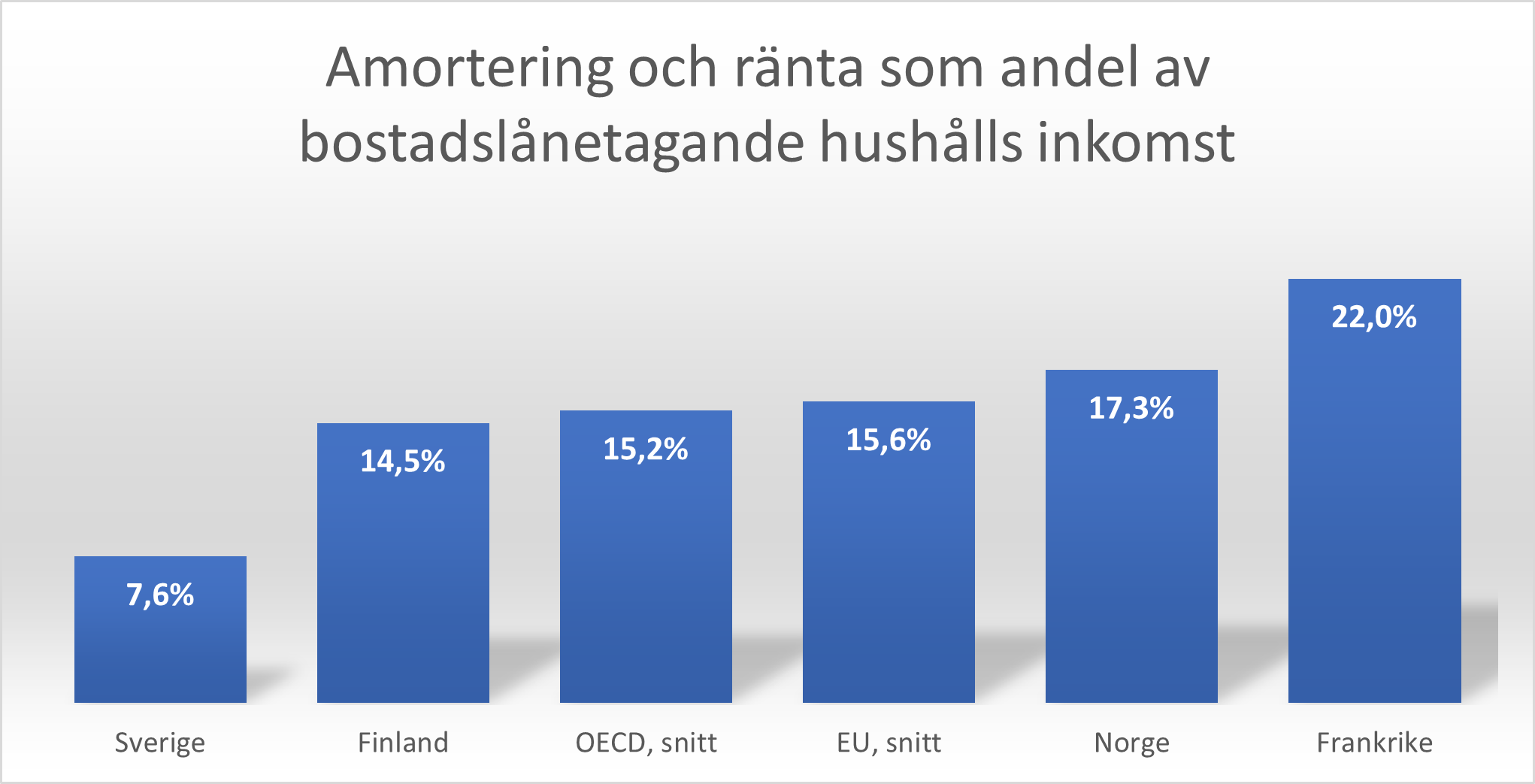 Amortering och ränta som andel av bostadslånetagande hushålls inkomst

7,6%
14,5%
15,2%
15,6%
17,3%
22,0%

Sverige
Finland
OECD, snitt
EU, snitt
Norge
Frankrike